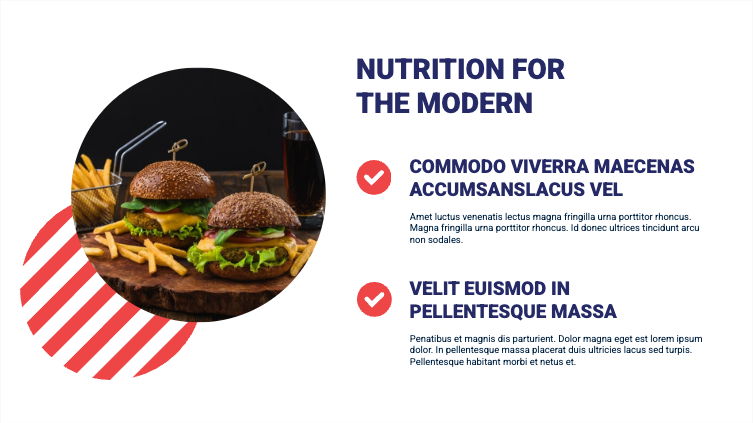 NUTRITION FOR THE MODERN

COMMODO VIVERRA MAECENAS ACCUMSANSLACUS VEL

Amet luctus venenatis lectus magna fringilla urna porttitor rhoncus. Magna fringilla urna porttitor rhoncus. Id donec ultrices tincidunt arcu non sodales.

VELIT EUISMOD IN PELLENTESQUE MASSA

Penatibus et magnis dis parturient. Dolor magna eget est lorem ipsum dolor. In pellentesque massa placerat duis ultricies lacus sed turpis. Pellentesque habitant morbi et netus et.